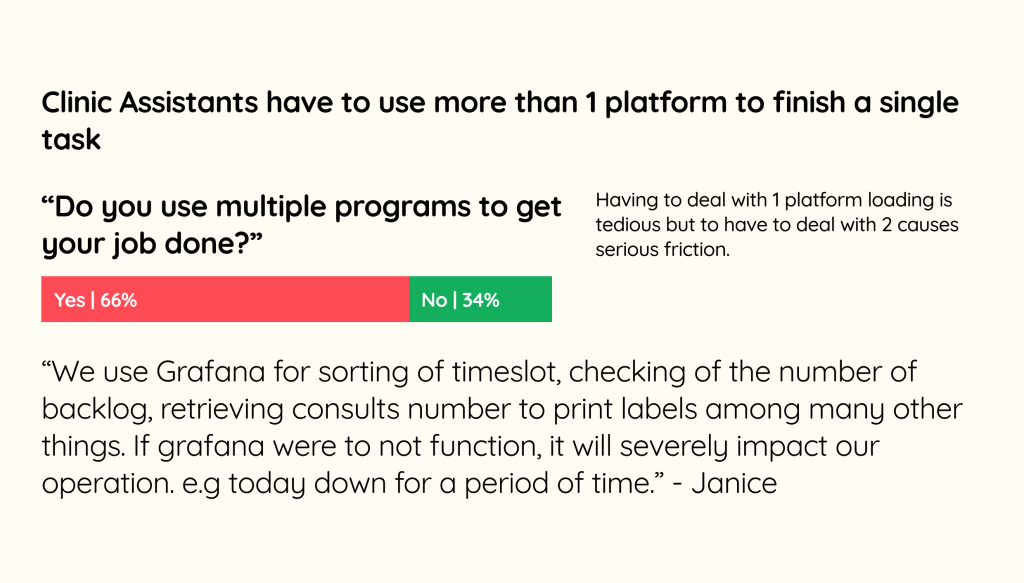 Clinic Assistants have to use more than 1 platform to finish a single task

“Do you use multiple programs to get your job done?”

Yes | 66%

No | 34%

Having to deal with 1 platform loading is tedious but to have to deal with 2 causes serious friction.

“We use Grafana for sorting of timeslot, checking of the number of backlog, retrieving consults number to print labels among many other things. If grafana were to not function, it will severely impact our operation. e.g today down for a period of time.” - Janice